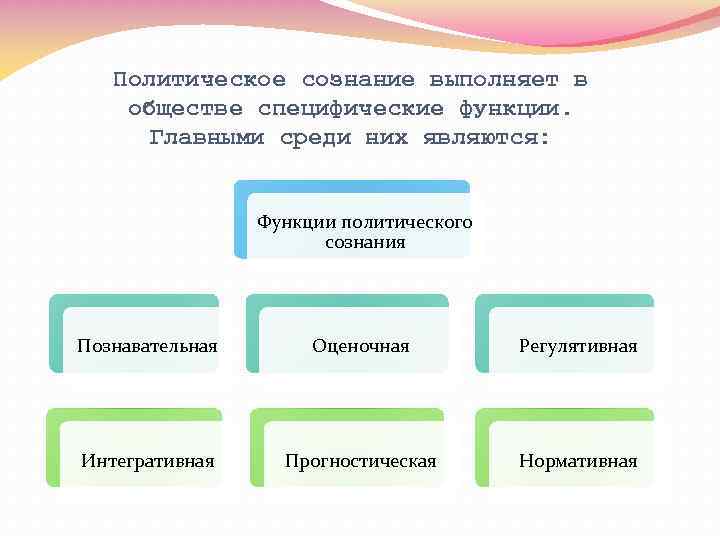 Политическое сознание выполняет в обществе специфические функции. Главными среди них являются:

Функции политического сознания

Познавательная

Оценочная

Регулятивная

Интегративная

Прогностическая

Нормативная